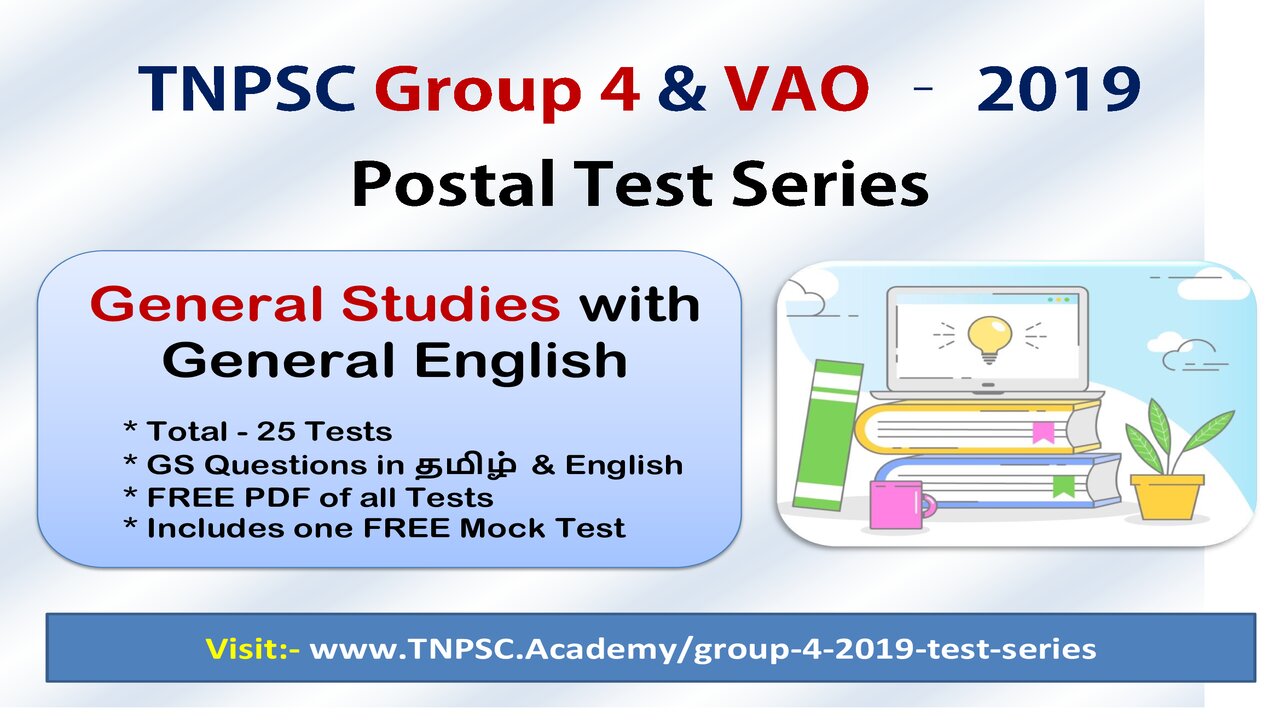 TNPSC Group 4 & VAO - 2019

Postal Test Series

General Studies with General English

* Total - 25 Tests
* GS Questions in தமிழ் & English
* FREE PDF of all Tests
* Includes one FREE Mock Test

Visit:- www.TNPSC.Academy/group-4-2019-test-series